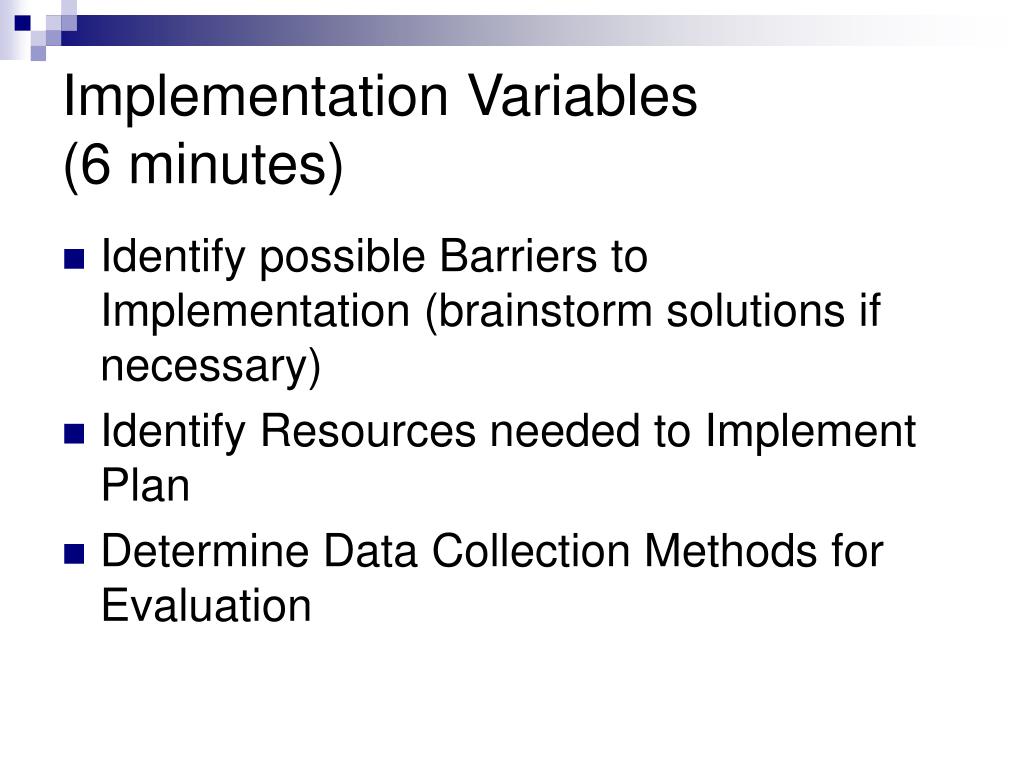 Implementation Variables
(6 minutes)

Identify possible Barriers to Implementation (brainstorm solutions if necessary)

Identify Resources needed to Implement Plan

Determine Data Collection Methods for Evaluation